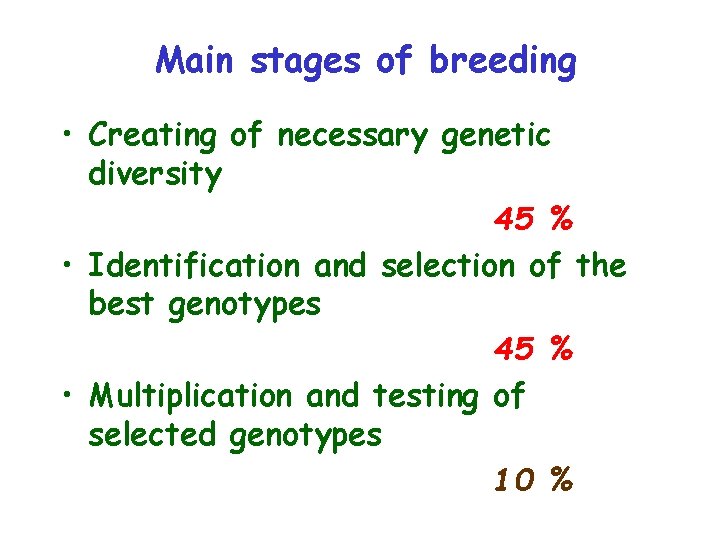 Main stages of breeding

• Creating of necessary genetic diversity

45 %

• Identification and selection of the best genotypes

45 %

• Multiplication and testing of selected genotypes

10 %